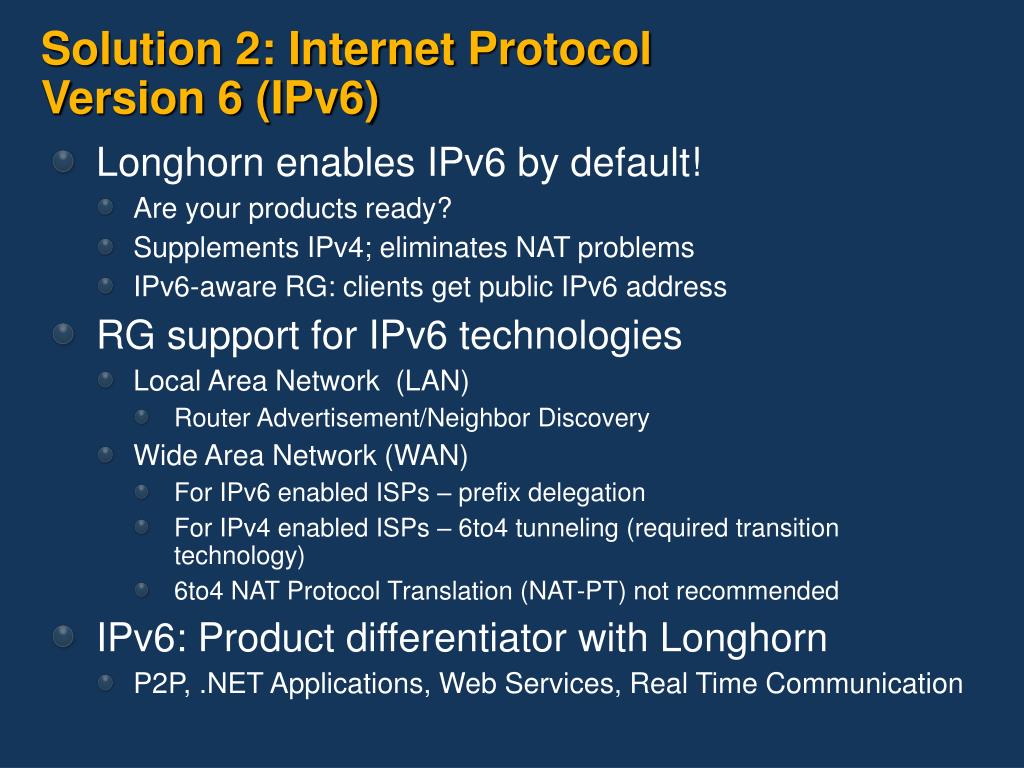 Solution 2: Internet Protocol Version 6 (IPv6)

Longhorn enables IPv6 by default!

Are your products ready?

Supplements IPv4; eliminates NAT problems

IPv6-aware RG: clients get public IPv6 address

RG support for IPv6 technologies

Local Area Network (LAN)

Router Advertisement/Neighbor Discovery

Wide Area Network (WAN)

For IPv6 enabled ISPs – prefix delegation

For IPv4 enabled ISPs – 6to4 tunneling (required transition technology)

6to4 NAT Protocol Translation (NAT-PT) not recommended

IPv6: Product differentiator with Longhorn

P2P, .NET Applications, Web Services, Real Time Communication